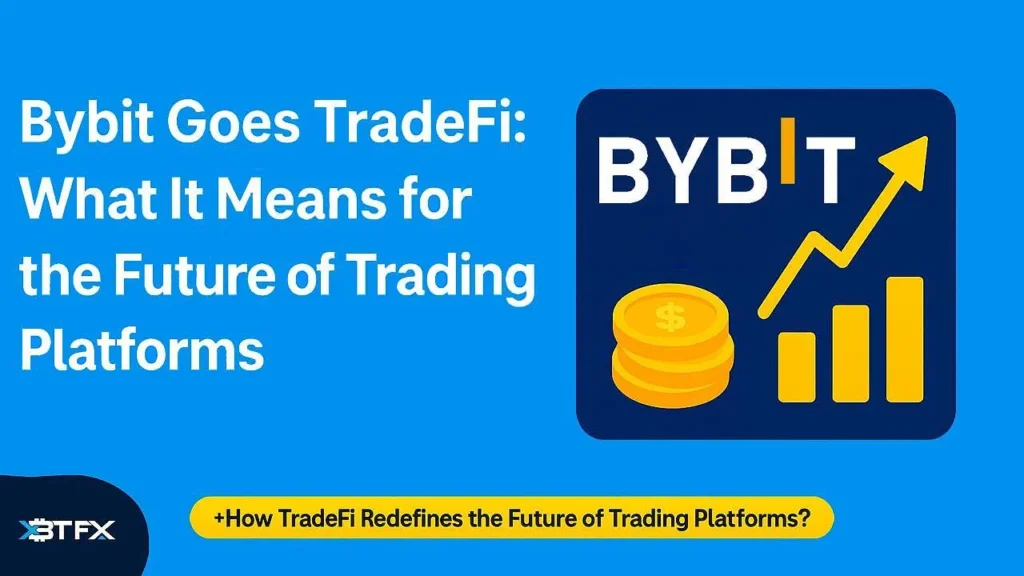 Bybit Goes TradeFi: What It Means for the Future of Trading Platforms

BYBIT

$

XBTFX

+How TradeFi Redefines the Future of Trading Platforms?